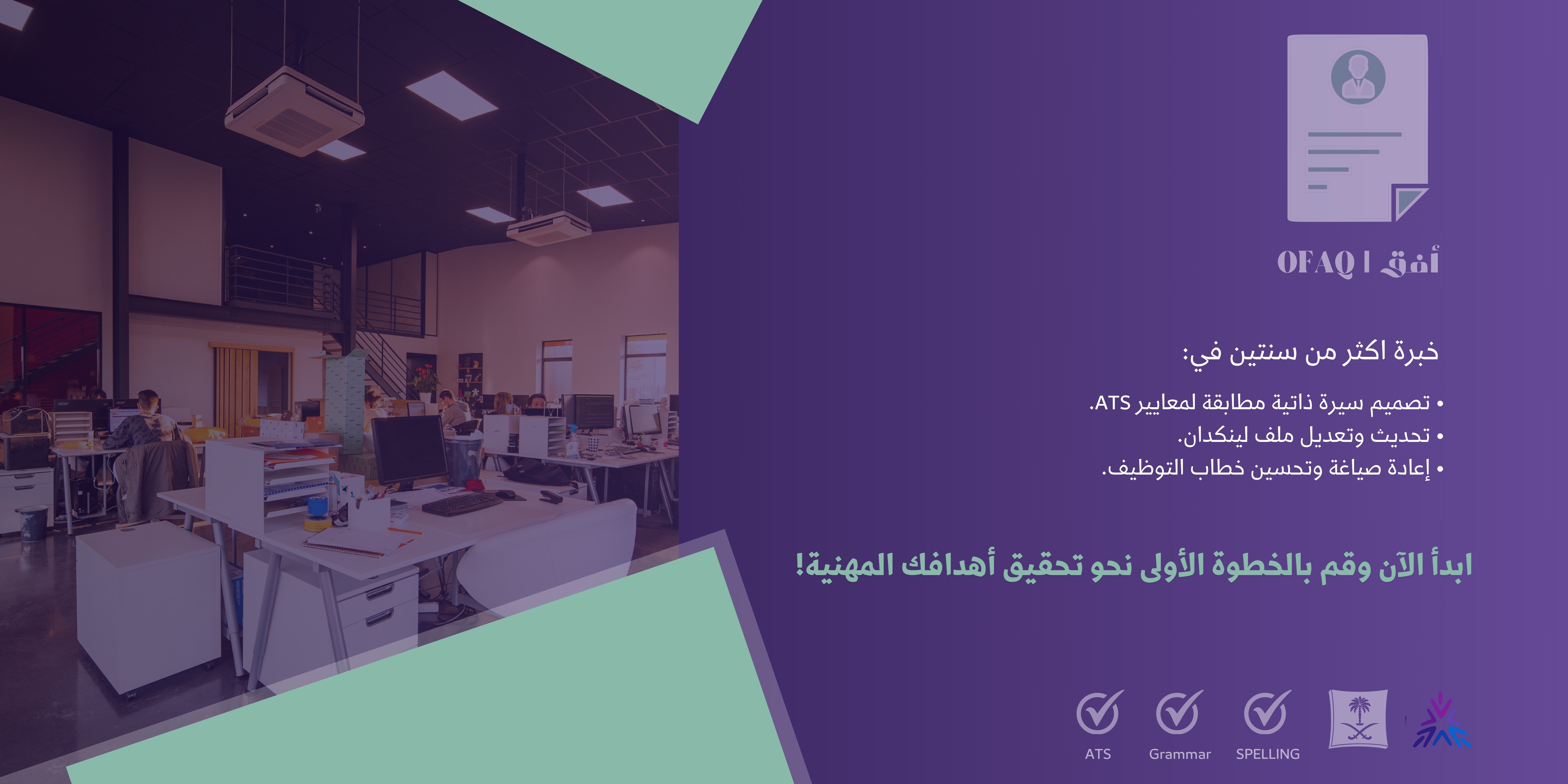 OFAQ | أفق

خبرة اكثر من سنتين في:

• تصميم سيرة ذاتية مطابقة لمعايير ATS.
• تحديث وتعديل ملف لينكدان.
• إعادة صياغة وتحسين خطاب التوظيف.

ابدأ الآن وقم بالخطوة الأولى نحو تحقيق أهدافك المهنية!

ATS Grammar SPELLING